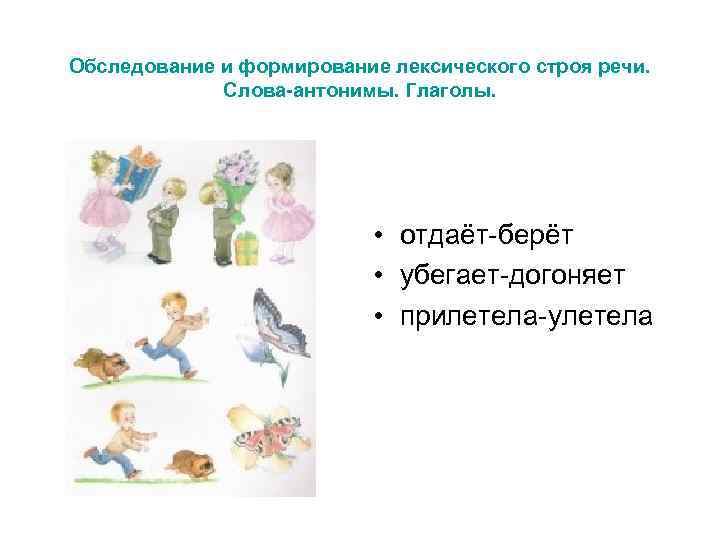 Обследование и формирование лексического строя речи. Слова-антонимы. Глаголы.

• отдаёт-берёт
• убегает-догоняет
• прилетела-улетела